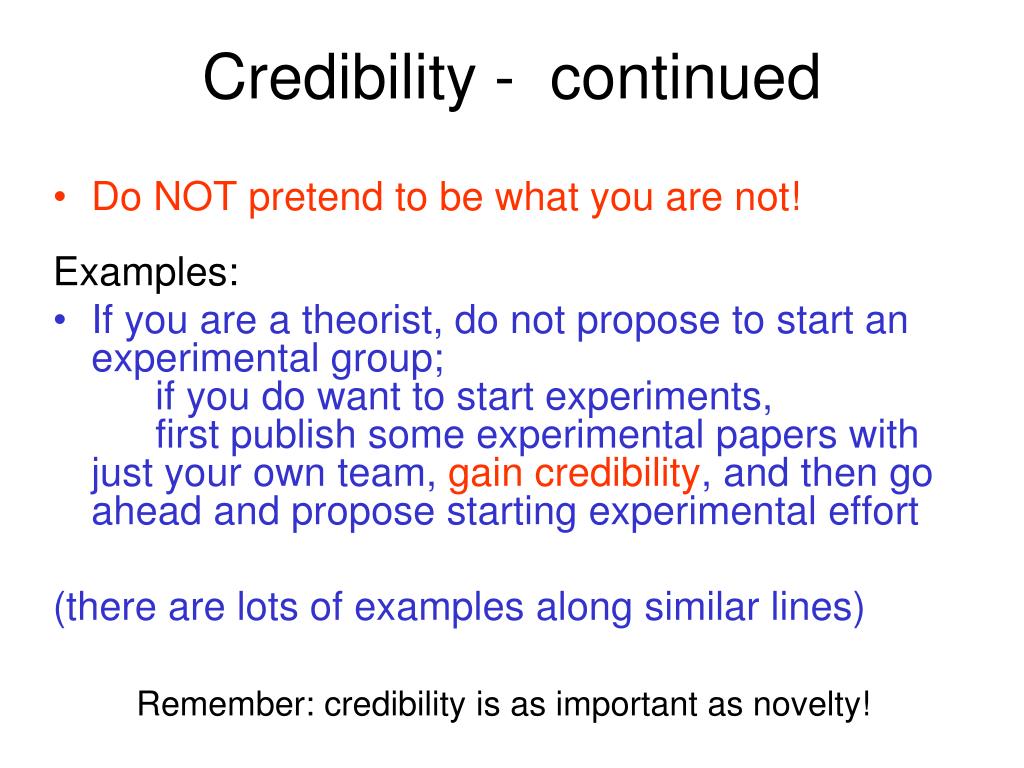 Credibility - continued

• Do NOT pretend to be what you are not!

Examples:

• If you are a theorist, do not propose to start an experimental group;
if you do want to start experiments,
first publish some experimental papers with just your own team, gain credibility, and then go ahead and propose starting experimental effort

(there are lots of examples along similar lines)

Remember: credibility is as important as novelty!